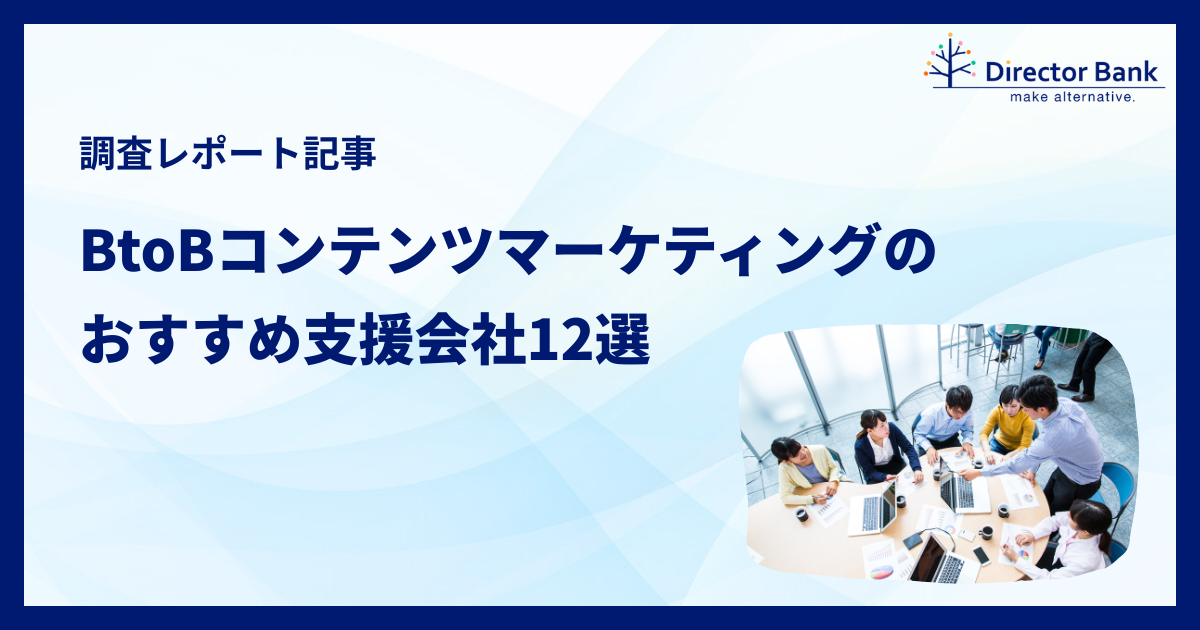 Director Bank
make alternative.

調査レポート記事

BtoBコンテンツマーケティングのおすすめ支援会社12選